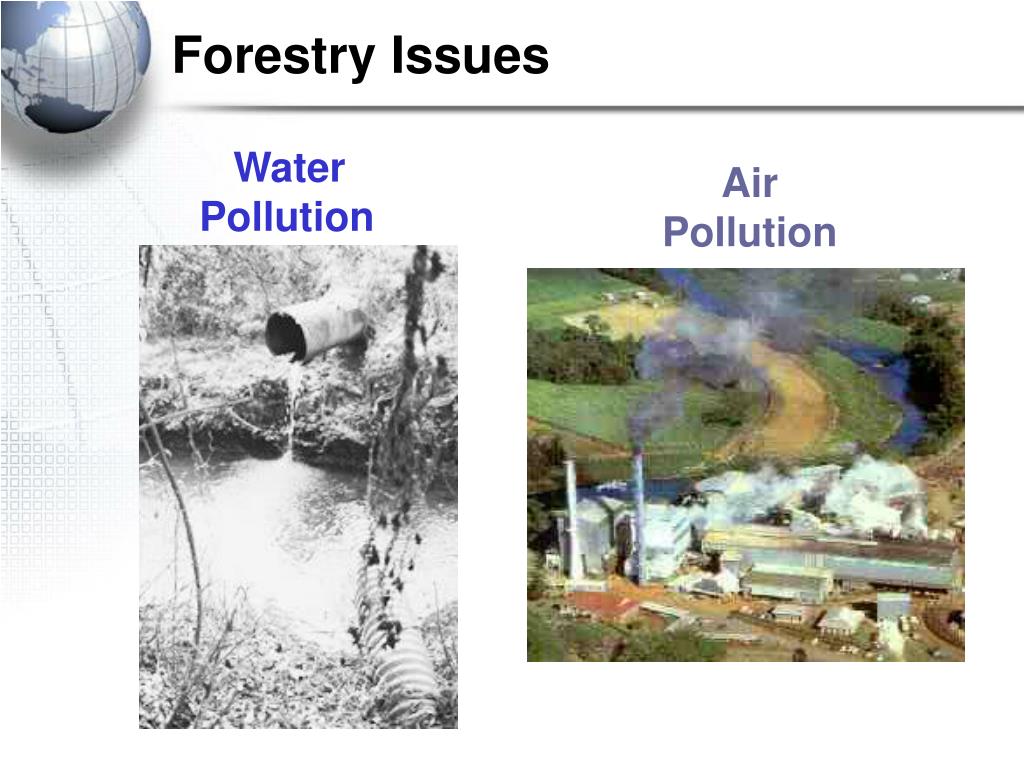 Forestry Issues

Water Pollution

Air Pollution